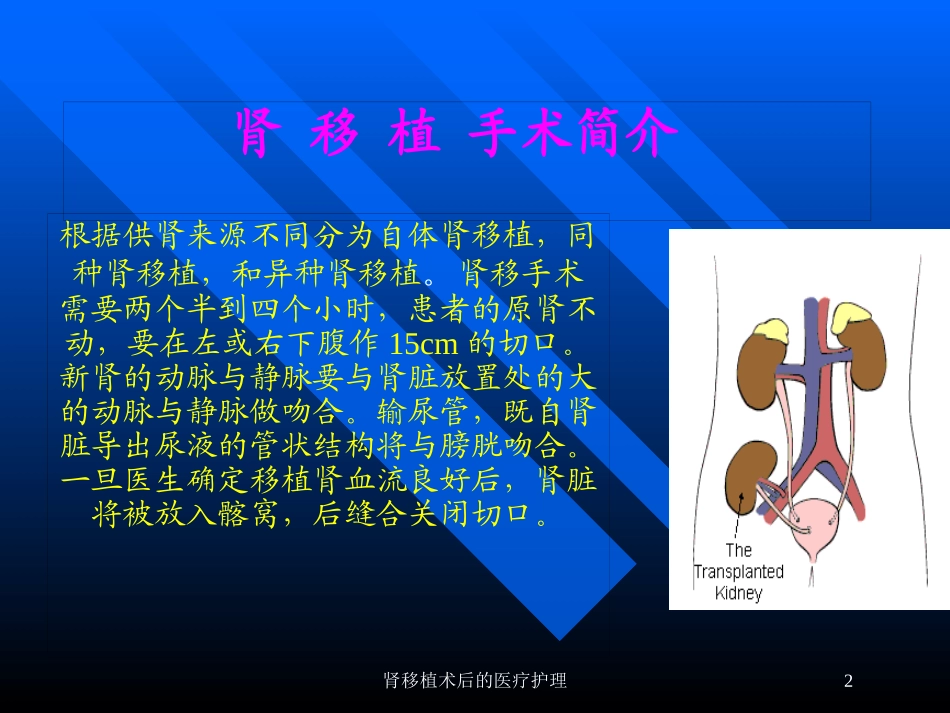 肾 移 植 手术简介

根据供肾来源不同分为自体肾移植，同种肾移植，和异种肾移植。肾移手术需要两个半到四个小时，患者的原肾不动，要在左或右下腹作 15cm 的切口。新肾的动脉与静脉要与肾脏放置处的大的动脉与静脉做吻合。输尿管，既自肾脏导出尿液的管状结构将与膀胱吻合。一旦医生确定移植肾血流良好后，肾脏将被放入髂窝，后缝合关闭切口。

The Transplanted Kidney

肾移植术后的医疗护理

2